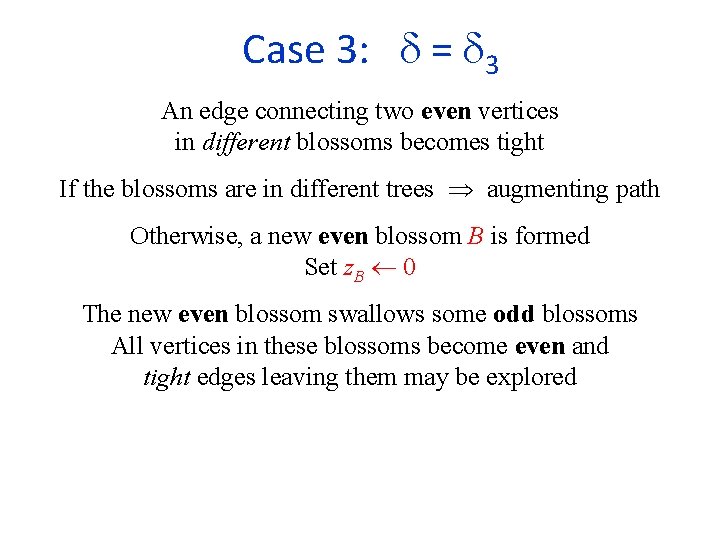 Case 3: $\delta = \delta_3$

An edge connecting two even vertices in different blossoms becomes tight

If the blossoms are in different trees $\Rightarrow$ augmenting path

Otherwise, a new even blossom $B$ is formed
Set $z_B \leftarrow 0$

The new even blossom swallows some odd blossoms
All vertices in these blossoms become even and tight edges leaving them may be explored